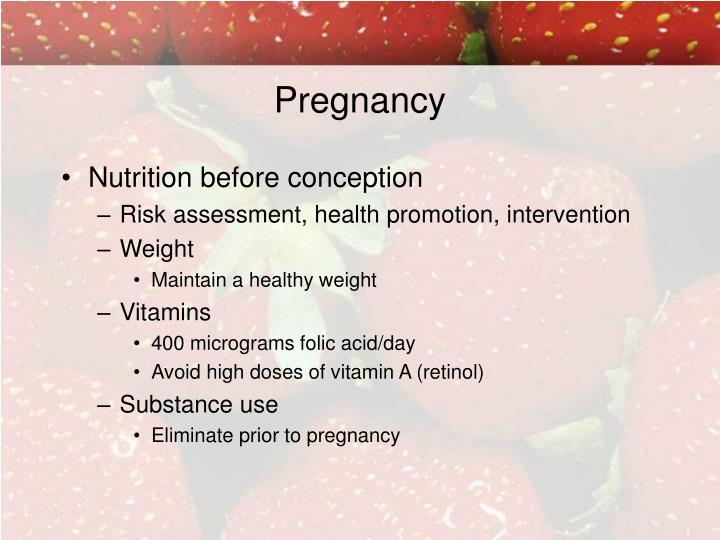 Pregnancy

• Nutrition before conception
– Risk assessment, health promotion, intervention
– Weight
• Maintain a healthy weight
– Vitamins
• 400 micrograms folic acid/day
• Avoid high doses of vitamin A (retinol)
– Substance use
• Eliminate prior to pregnancy